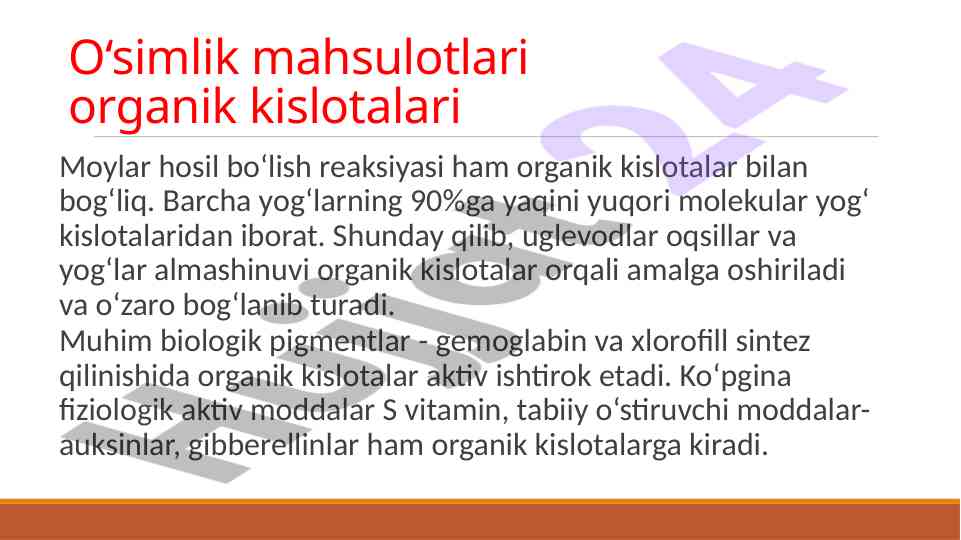 O‘simlik mahsulotlari organik kislotalari

Moylar hosil bo‘lish reaksiyasi ham organik kislotalar bilan bog‘liq. Barcha yog‘larning 90%ga yaqini yuqori molekular yog‘ kislotalaridan iborat. Shunday qilib, uglevodlar oqsillar va yog‘lar almashinuvi organik kislotalar orqali amalga oshiriladi va o‘zaro bog‘lanib turadi.
Muhim biologik pigmentlar - gemoglabin va xlorofill sintez qilinishida organik kislotalar aktiv ishtirok etadi. Ko‘pgina fiziologik aktiv moddalar S vitamin, tabiiy o‘stiruvchi moddalar-auksinlar, gibberellinlar ham organik kislotalarga kiradi.

Hujjat24